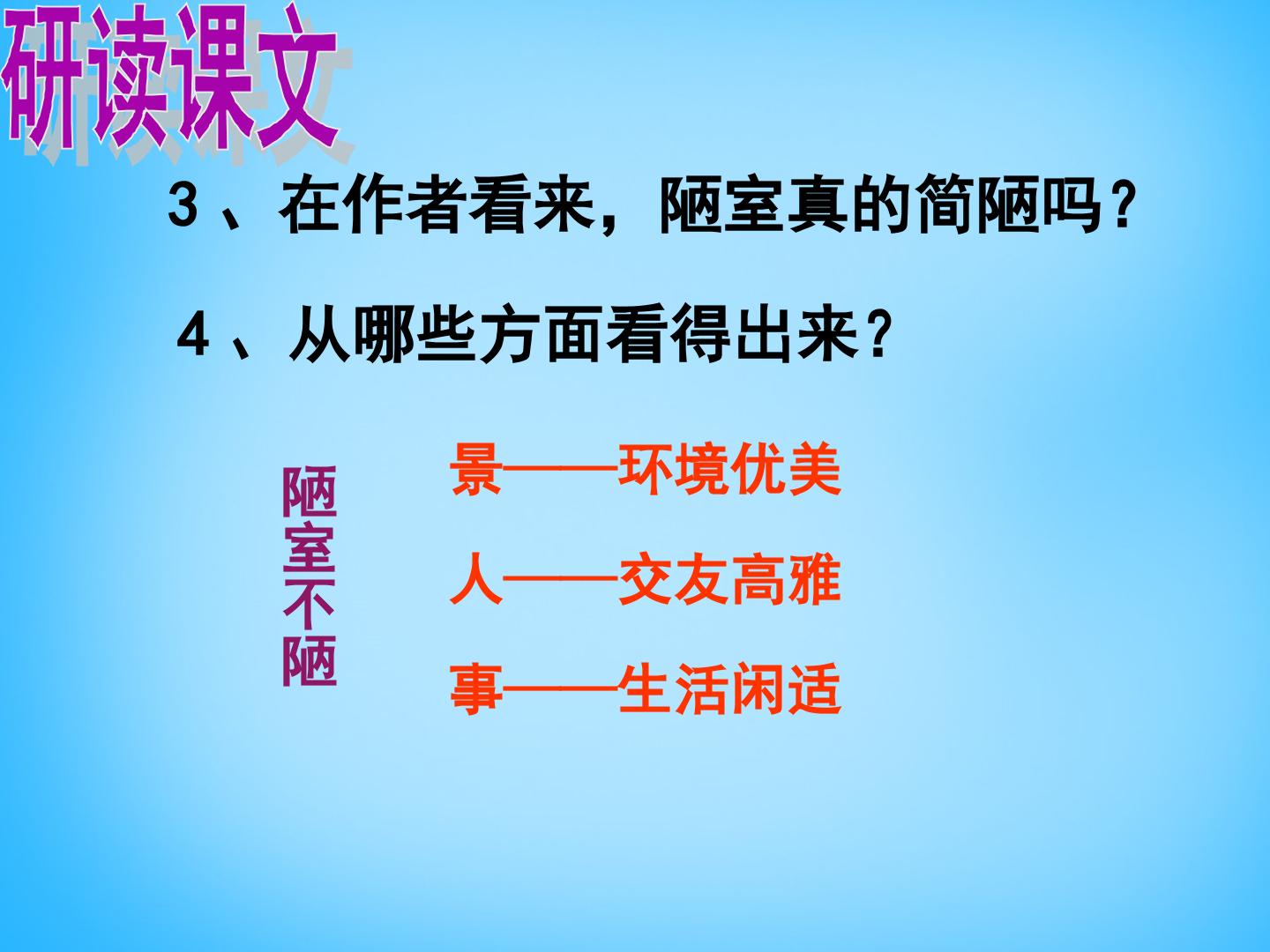 研读课文

3、在作者看来，陋室真的简陋吗？

4、从哪些方面看得出来？

陋室不陋

景——环境优美

人——交友高雅

事——生活闲适